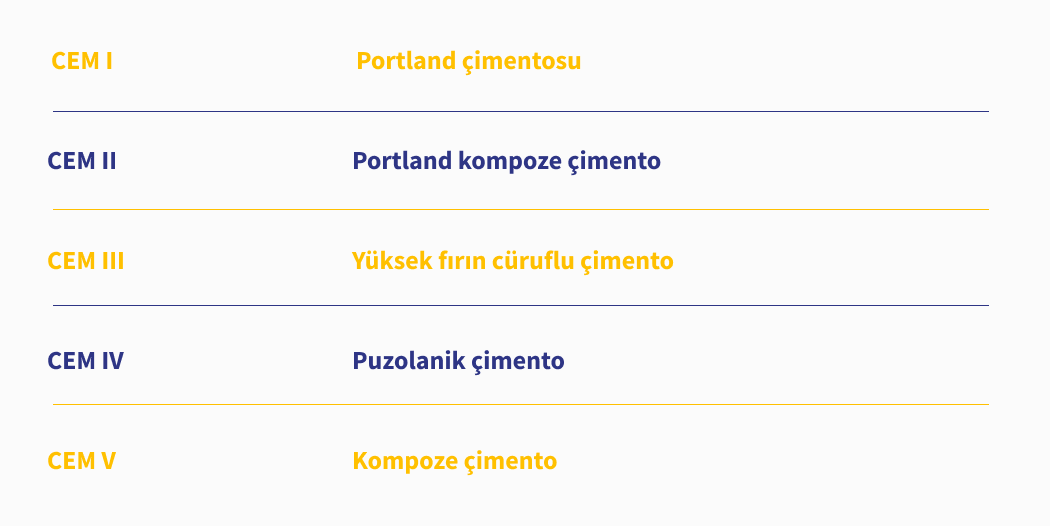 | CEM I | Portland çimentosu |
|---|---|
| CEM II | Portland kompoze çimento |
| CEM III | Yüksek fırın cüruflu çimento |
| CEM IV | Puzolanik çimento |
| CEM V | Kompoze çimento |